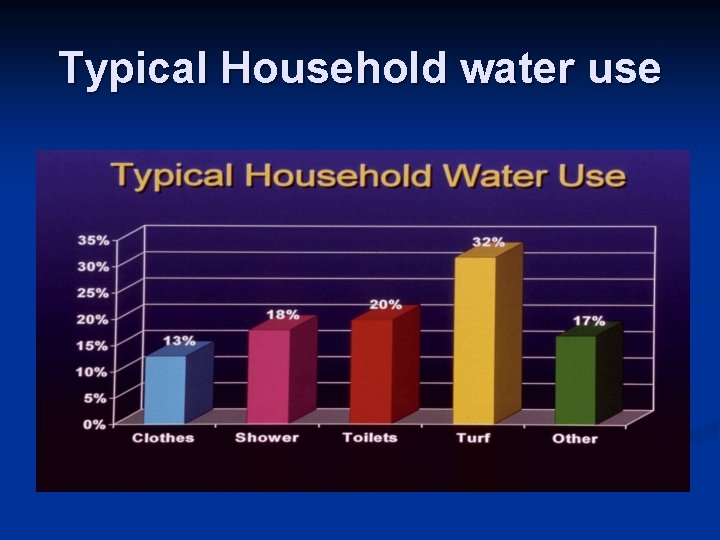 Typical Household water use

Typical Household Water Use

35%
30%
25%
20%
15%
10%
5%
0%

13%
18%
20%
32%
17%

Clothes
Shower
Toilets
Turf
Other